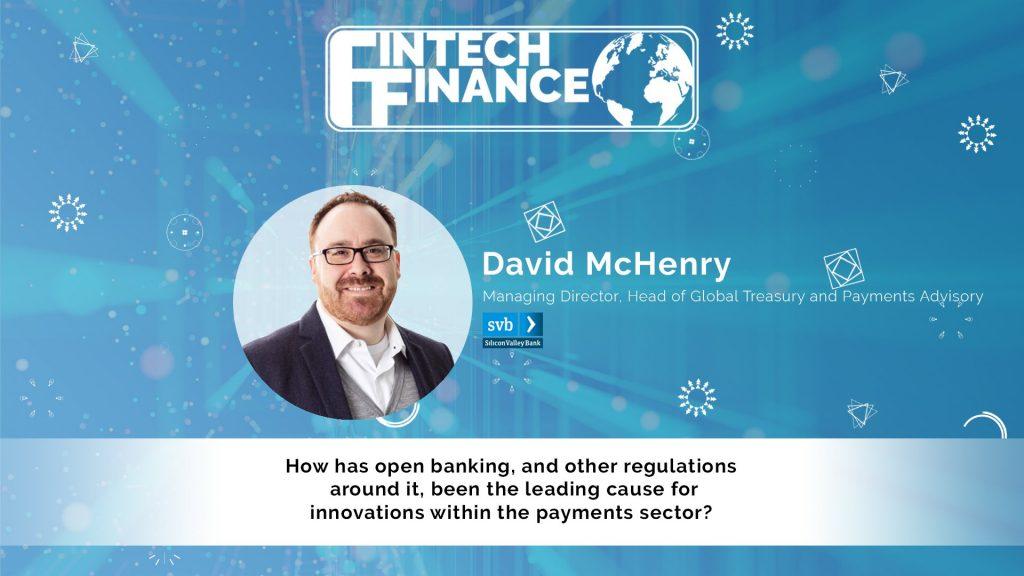 FINTECH FINANCE

David McHenry

Managing Director, Head of Global Treasury and Payments Advisory

svb

Silicon Valley Bank

How has open banking, and other regulations around it, been the leading cause for innovations within the payments sector?